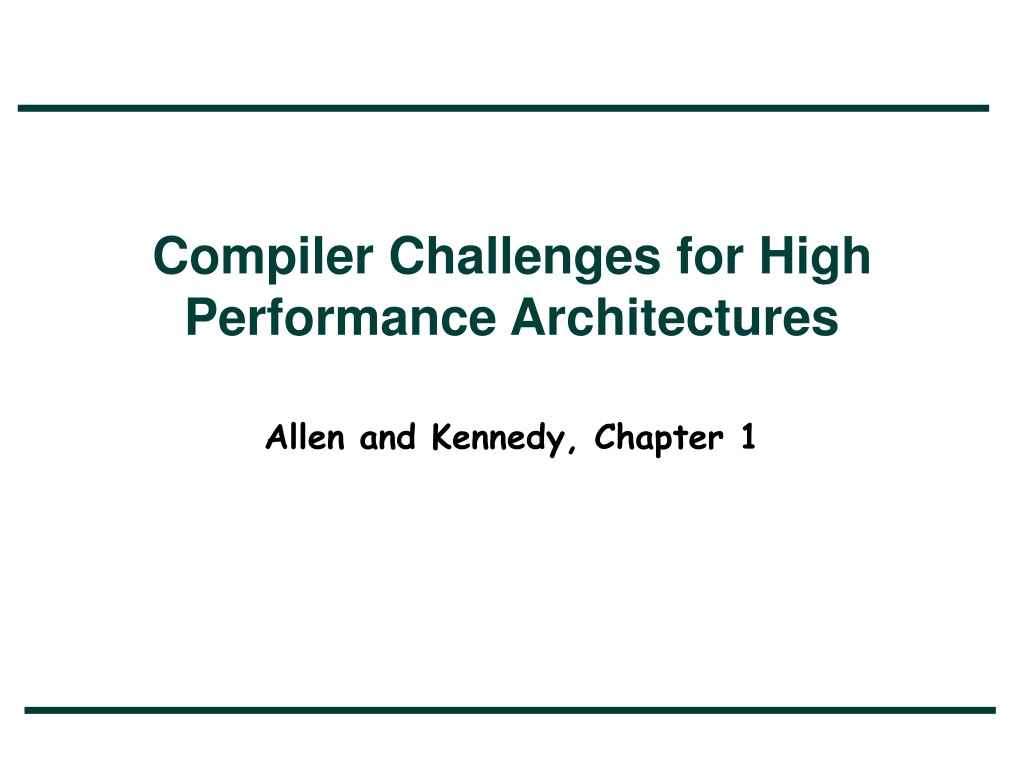 Compiler Challenges for High Performance Architectures

Allen and Kennedy, Chapter 1